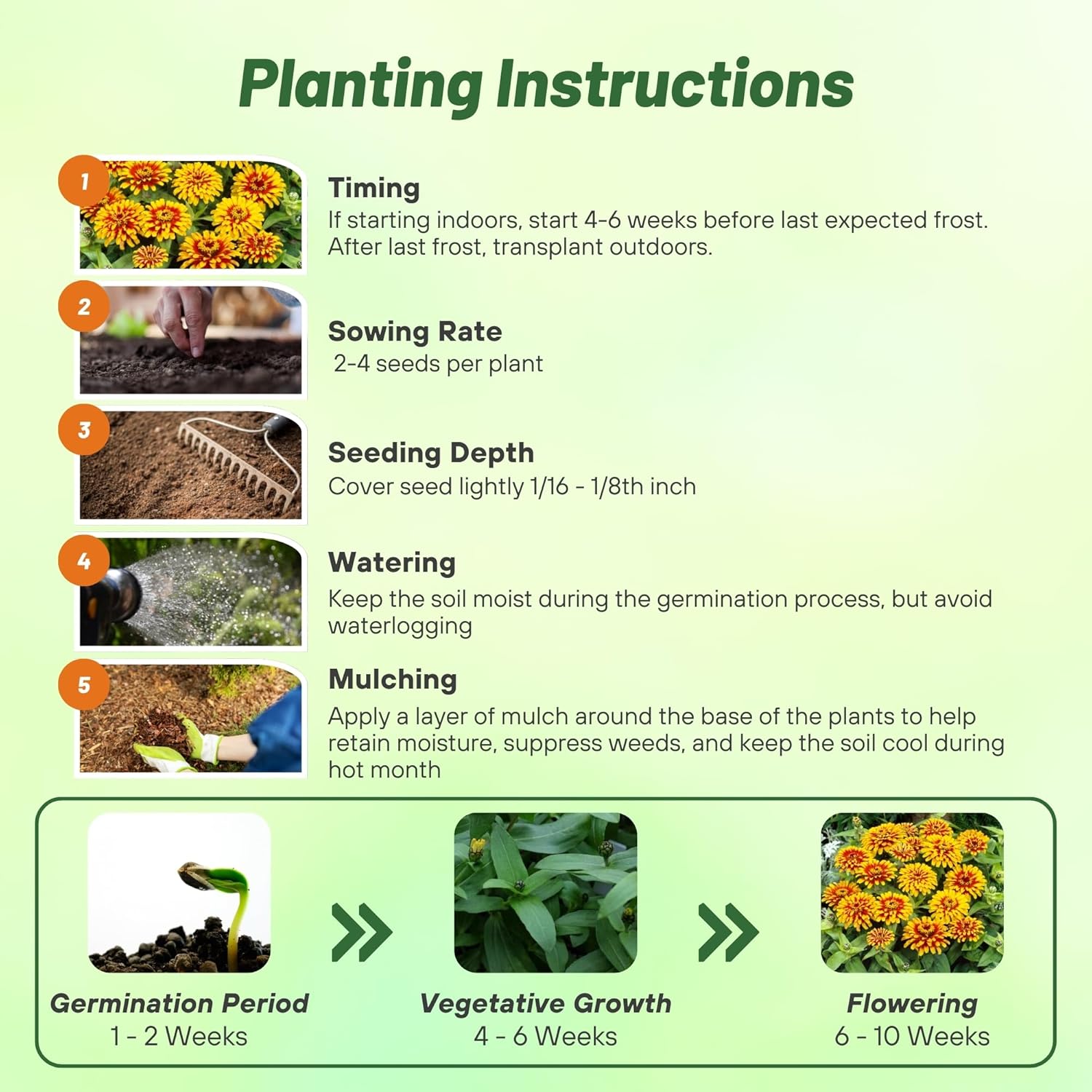 Planting Instructions

1

Timing
If starting indoors, start 4-6 weeks before last expected frost. After last frost, transplant outdoors.

2

Sowing Rate
2-4 seeds per plant

3

Seeding Depth
Cover seed lightly 1/16 - 1/8th inch

4

Watering
Keep the soil moist during the germination process, but avoid waterlogging

5

Mulching
Apply a layer of mulch around the base of the plants to help retain moisture, suppress weeds, and keep the soil cool during hot month

Germination Period
1 - 2 Weeks

Vegetative Growth
4 - 6 Weeks

Flowering
6 - 10 Weeks